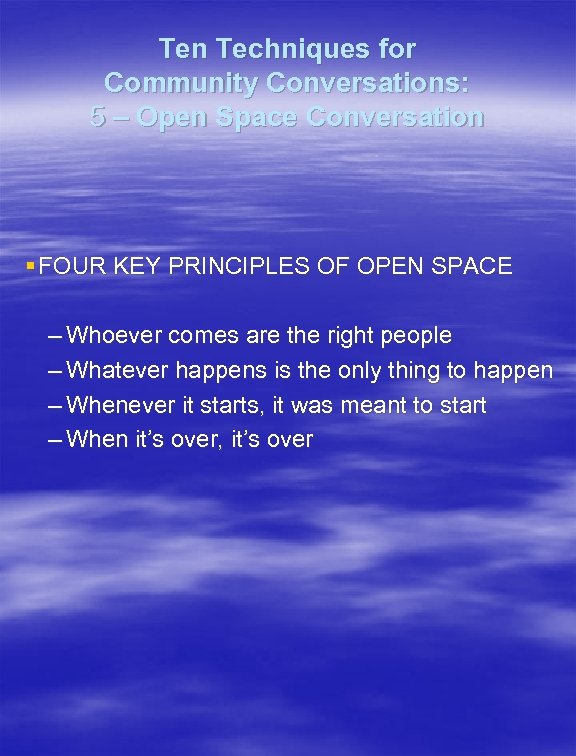 Ten Techniques for Community Conversations: 5 – Open Space Conversation

▪ FOUR KEY PRINCIPLES OF OPEN SPACE

– Whoever comes are the right people
– Whatever happens is the only thing to happen
– Whenever it starts, it was meant to start
– When it's over, it's over